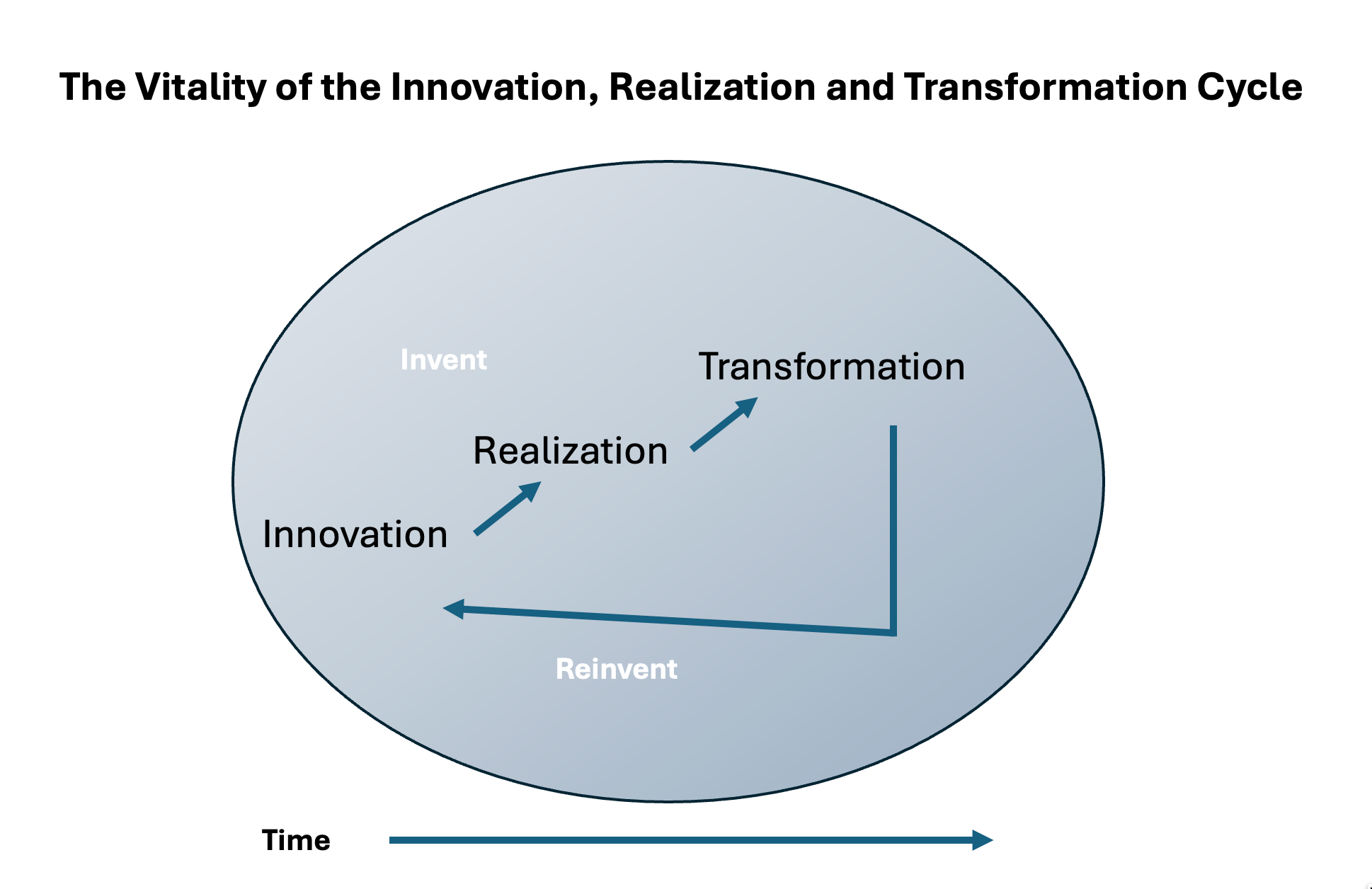 The Vitality of the Innovation, Realization and Transformation Cycle

Invent

Transformation

Realization

Innovation

Reinvent

Time